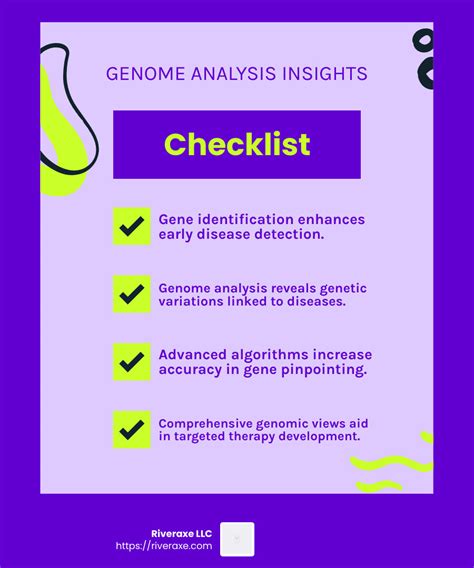 GENOME ANALYSIS INSIGHTS

Checklist

Gene identification enhances early disease detection.

Genome analysis reveals genetic variations linked to diseases.

Advanced algorithms increase accuracy in gene pinpointing.

Comprehensive genomic views aid in targeted therapy development.

Riveraxe LLC
https://riveraxe.com